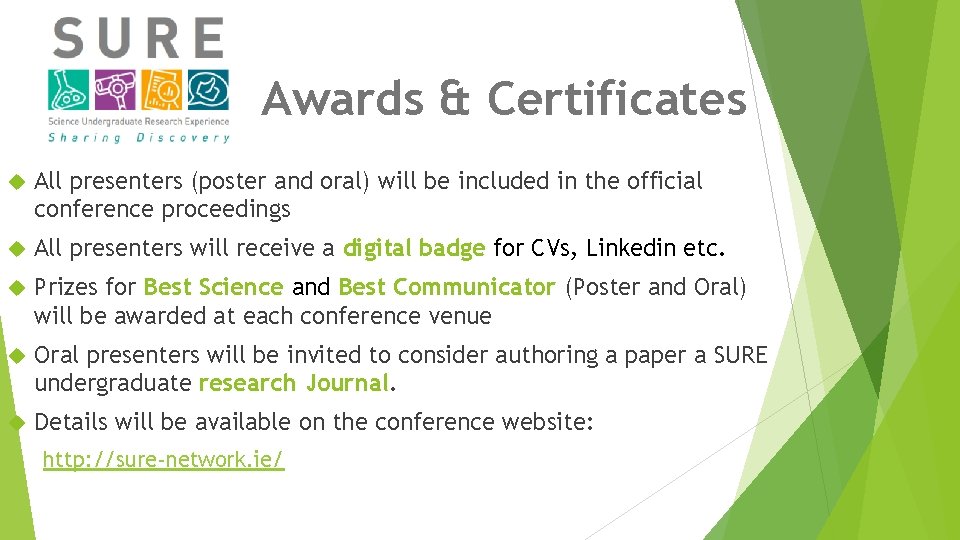 SURE
Science Undergraduate Research Experience
Sharing Discovery

Awards & Certificates

All presenters (poster and oral) will be included in the official conference proceedings

All presenters will receive a digital badge for CVs, Linkedin etc.

Prizes for Best Science and Best Communicator (Poster and Oral) will be awarded at each conference venue

Oral presenters will be invited to consider authoring a paper a SURE undergraduate research Journal.

Details will be available on the conference website:

http://sure-network.ie/